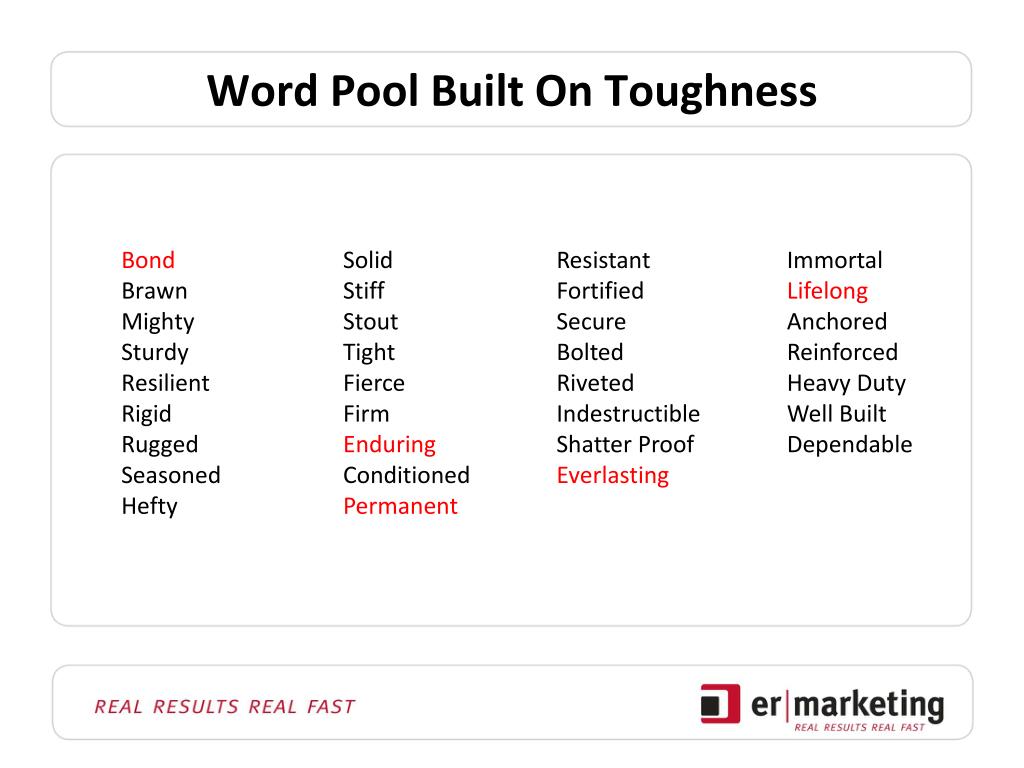 Word Pool Built On Toughness

Bond
Brawn
Mighty
Sturdy
Resilient
Rigid
Rugged
Seasoned
Hefty

Solid
Stiff
Stout
Tight
Fierce
Firm
Enduring
Conditioned
Permanent

Resistant
Fortified
Secure
Bolted
Riveted
Indestructible
Shatter Proof
Everlasting

Immortal
Lifelong
Anchored
Reinforced
Heavy Duty
Well Built
Dependable

REAL RESULTS REAL FAST

er|marketing
REAL RESULTS REAL FAST